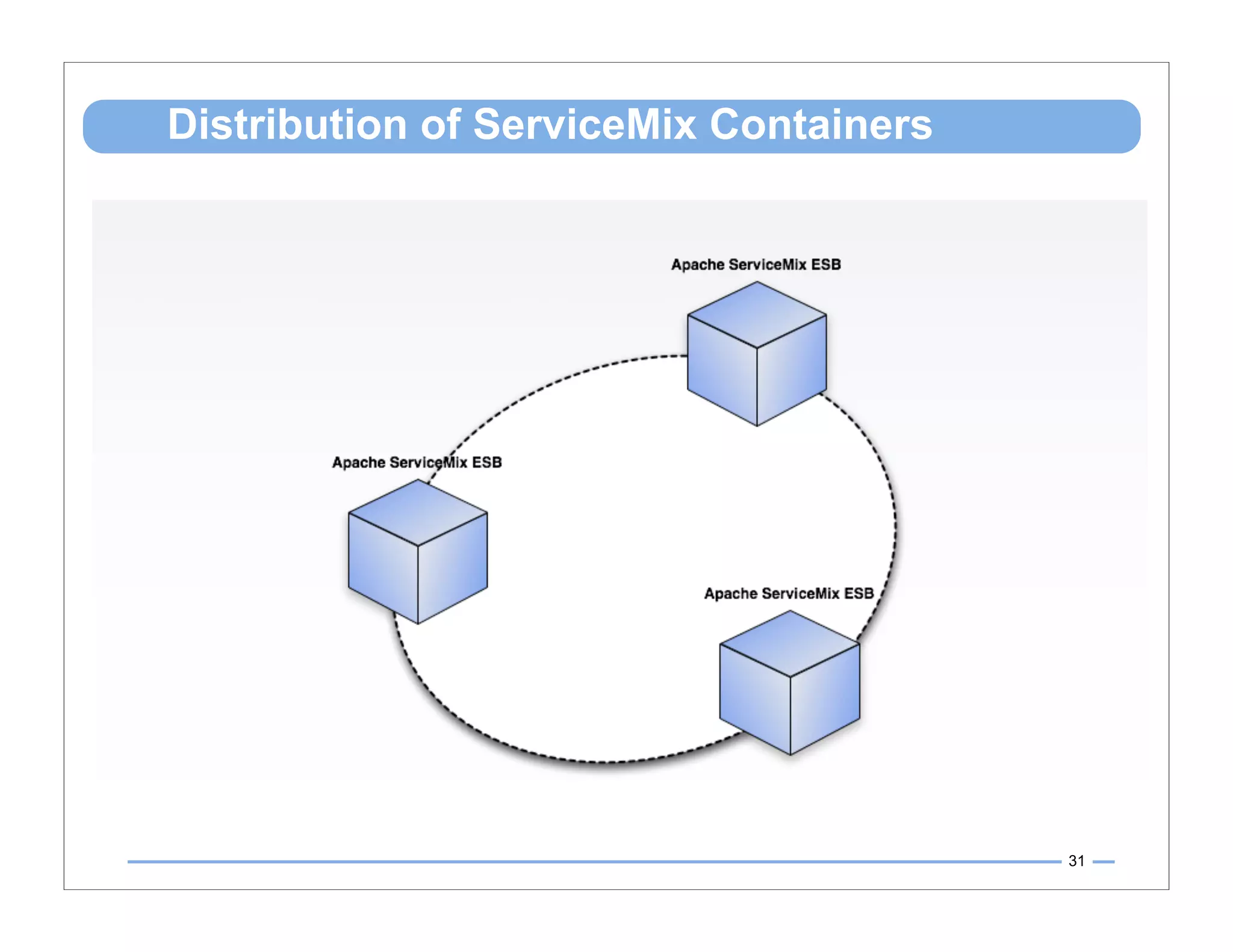 Distribution of ServiceMix Containers

Apache ServiceMix ESB

Apache ServiceMix ESB

Apache ServiceMix ESB

31